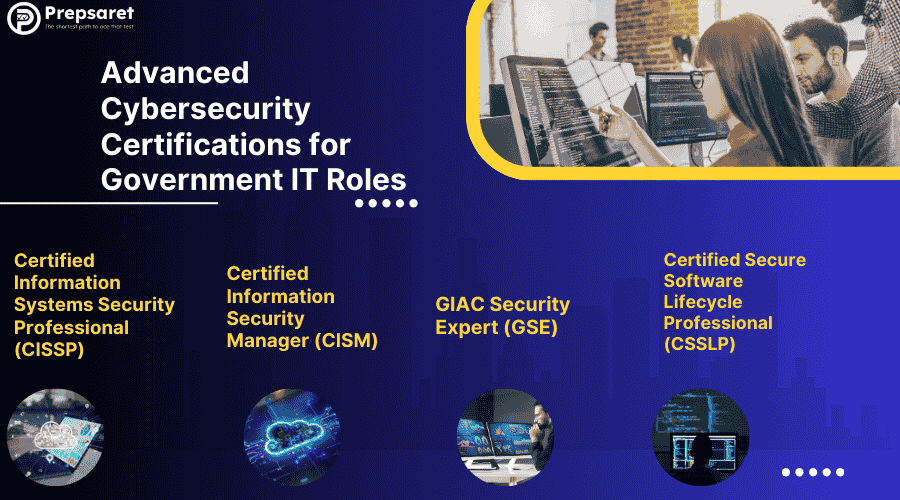 Prepsaret
The shortest path to ace that test

Advanced Cybersecurity Certifications for Government IT Roles

Certified Information Systems Security Professional (CISSP)

Certified Information Security Manager (CISM)

GIAC Security Expert (GSE)

Certified Secure Software Lifecycle Professional (CSSLP)